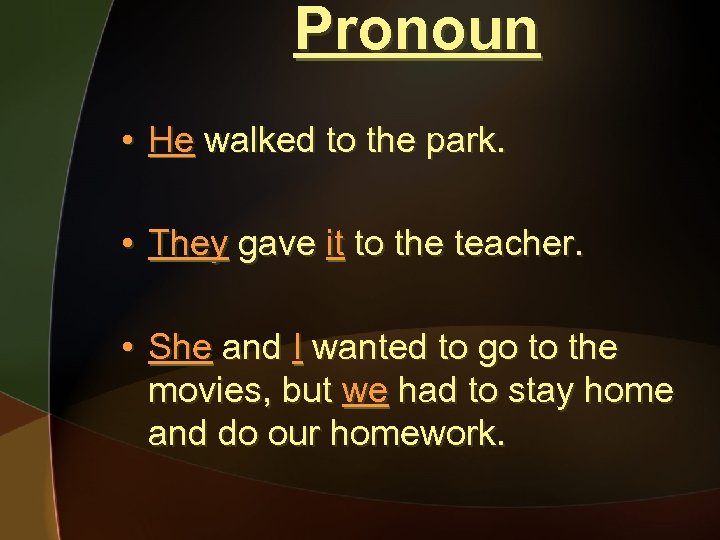 Pronoun

• He walked to the park.

• They gave it to the teacher.

• She and I wanted to go to the movies, but we had to stay home and do our homework.